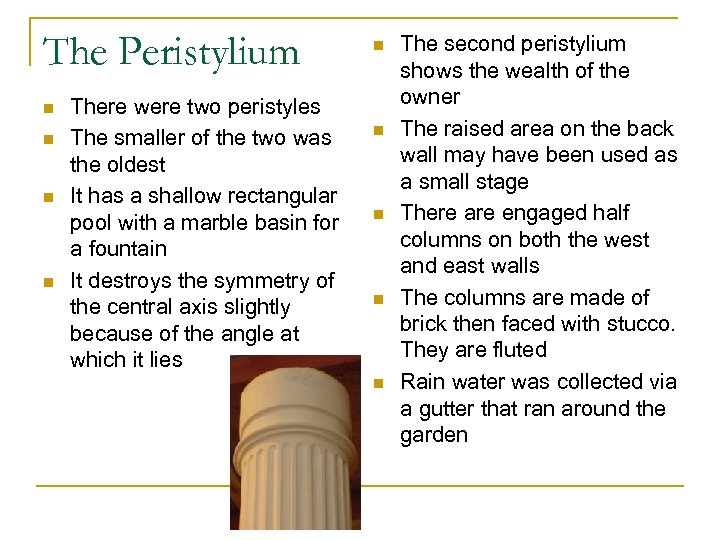 The Peristylium

- There were two peristyles
- The smaller of the two was the oldest
- It has a shallow rectangular pool with a marble basin for a fountain
- It destroys the symmetry of the central axis slightly because of the angle at which it lies

- The second peristylium shows the wealth of the owner
- The raised area on the back wall may have been used as a small stage
- There are engaged half columns on both the west and east walls
- The columns are made of brick then faced with stucco. They are fluted
- Rain water was collected via a gutter that ran around the garden